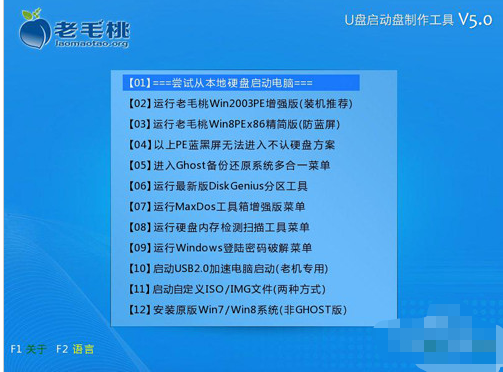 老毛桃
laomaotao.org

U盘启动盘制作工具 V5.0

【01】===尝试从本地硬盘启动电脑===
【02】运行老毛桃Win2003PE增强版(装机推荐)
【03】运行老毛桃Win8PEx86精简版(防蓝屏)
【04】以上PE蓝黑屏无法进入不认硬盘方案
【05】进入Ghost备份还原系统多合一菜单
【06】运行最新版DiskGenius分区工具
【07】运行MaxDos工具箱增强版菜单
【08】运行硬盘内存检测扫描工具菜单
【09】运行Windows登陆密码破解菜单
【10】启动USB2.0加速电脑启动(老机专用)
【11】启动自定义ISO/IMG文件(两种方式)
【12】安装原版Win7/Win8系统(非GHOST版)

F1 关于 F2 语言